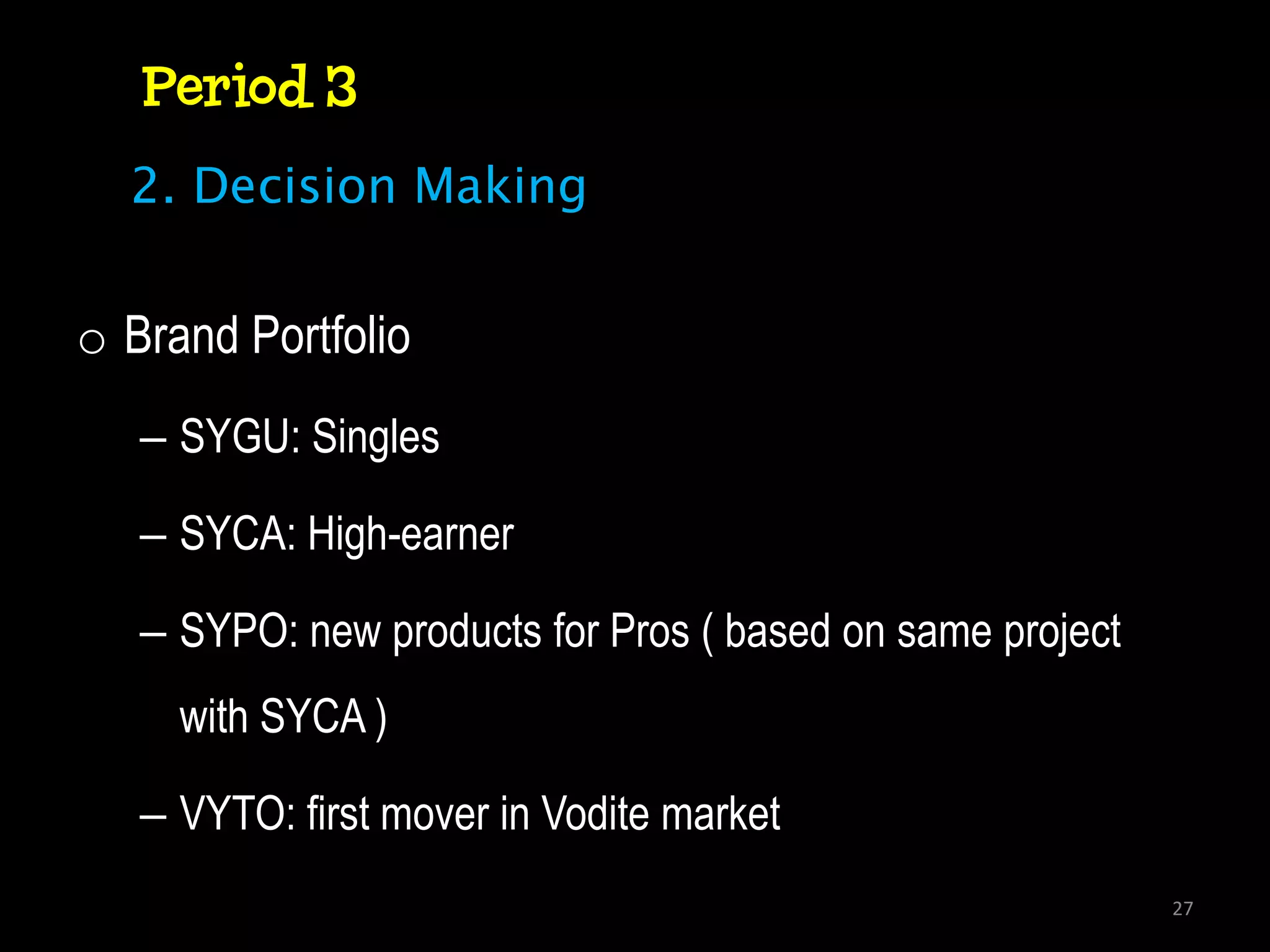 Period 3

2. Decision Making

○ Brand Portfolio

– SYGU: Singles

– SYCA: High-earner

– SYPO: new products for Pros ( based on same project with SYCA )

– VYTO: first mover in Vodite market

27